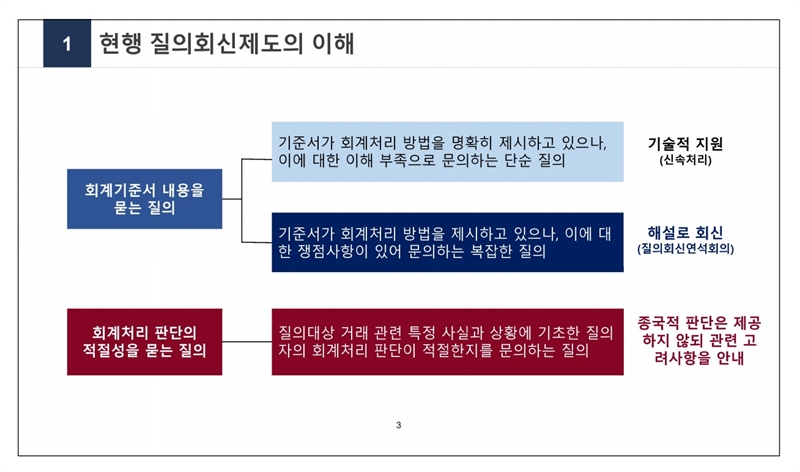 1 현행 질의회신제도의 이해

회계기준서 내용을 묻는 질의

기준서가 회계처리 방법을 명확히 제시하고 있으나, 이에 대한 이해 부족으로 문의하는 단순 질의

기술적 지원
(신속처리)

기준서가 회계처리 방법을 제시하고 있으나, 이에 대한 쟁점사항이 있어 문의하는 복잡한 질의

해설로 회신
(질의회신연석회의)

회계처리 판단의 적절성을 묻는 질의

질의대상 거래 관련 특정 사실과 상황에 기초한 질의자의 회계처리 판단이 적절한지를 문의하는 질의

종국적 판단은 제공하지 않되 관련 고려사항을 안내

3